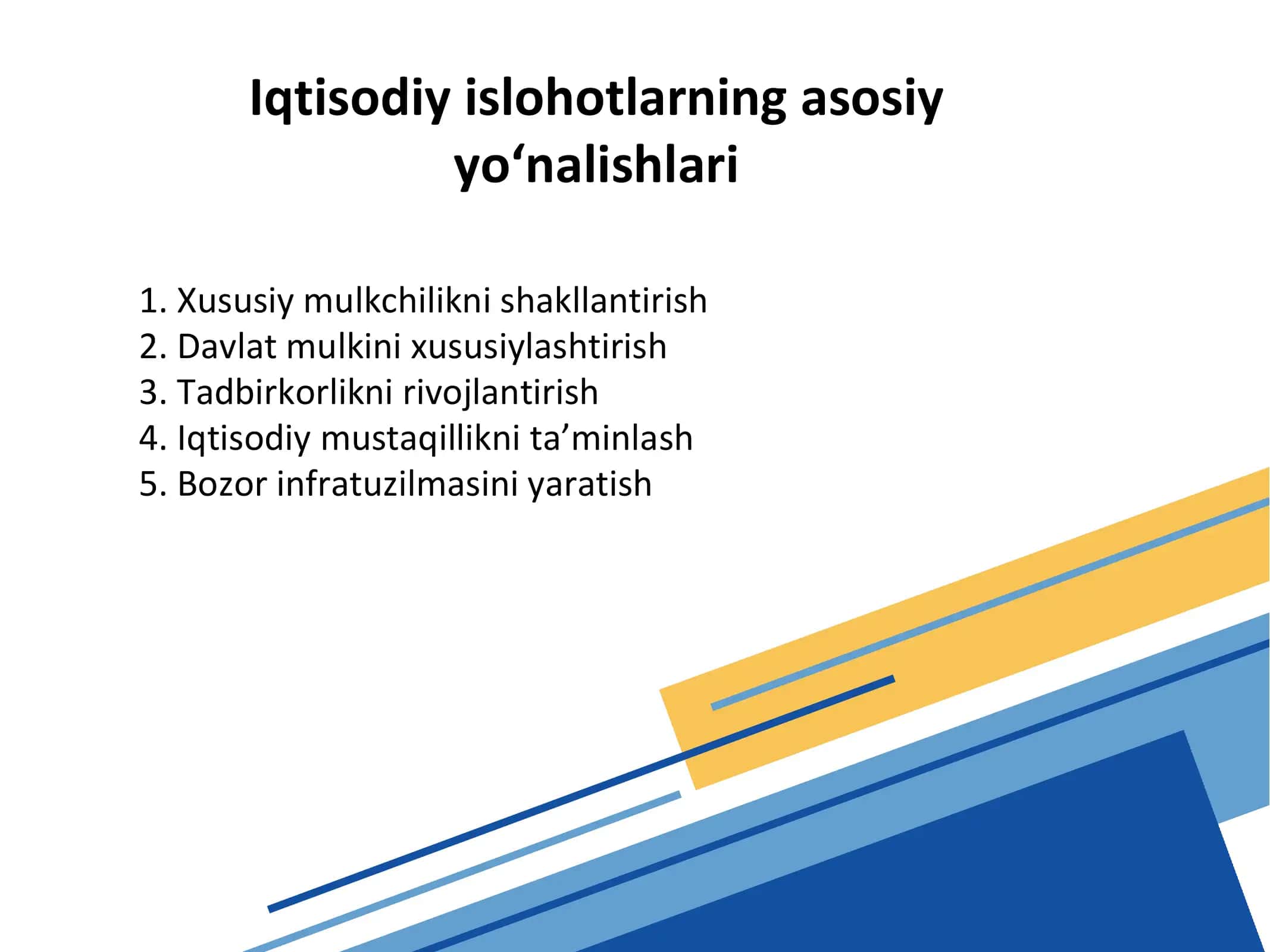 Iqtisodiy islohotlarning asosiy yo‘nalishlari

1. Xususiy mulkchilikni shakllantirish
2. Davlat mulkini xususiylashtirish
3. Tadbirkorlikni rivojlantirish
4. Iqtisodiy mustaqillikni ta’minlash
5. Bozor infratuzilmasini yaratish